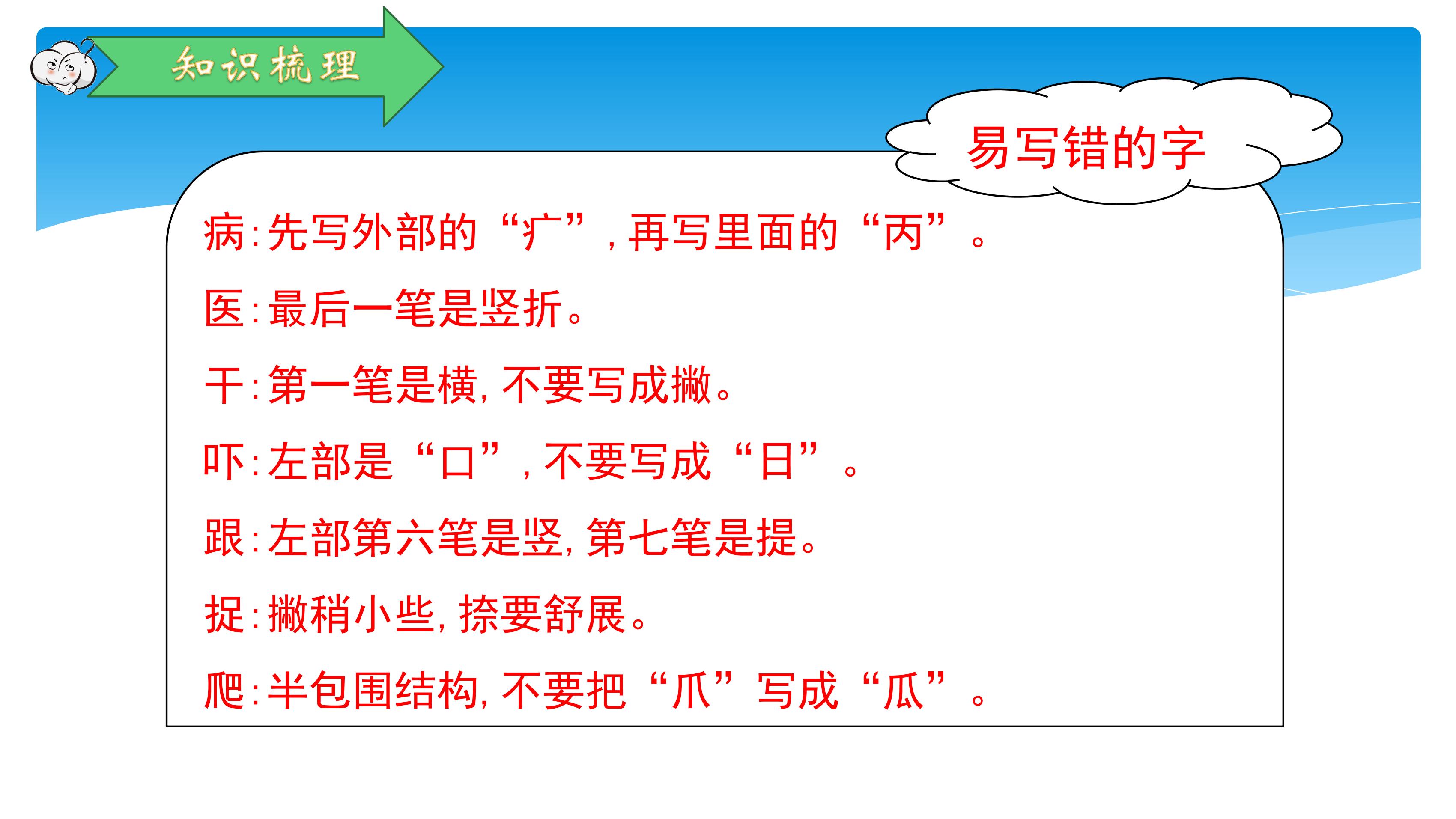 知识梳理

易写错的字

病:先写外部的“疒”,再写里面的“丙”。

医:最后一笔是竖折。

干:第一笔是横,不要写成撇。

吓:左部是“口”,不要写成“日”。

跟:左部第六笔是竖,第七笔是提。

捉:撇稍小些,捺要舒展。

爬:半包围结构,不要把“爪”写成“瓜”。